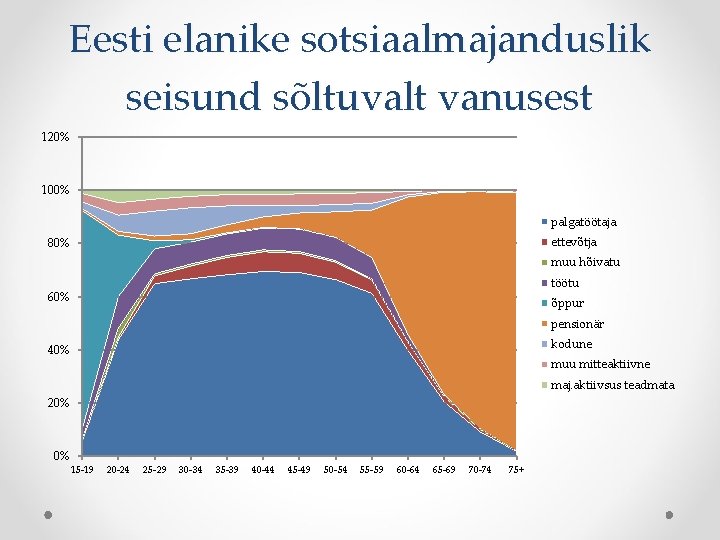 Eesti elanike sotsiaalmajanduslik seisund sõltuvalt vanusest

120%
100%
80%
60%
40%
20%
0%

15-19
20-24
25-29
30-34
35-39
40-44
45-49
50-54
55-59
60-64
65-69
70-74
75+

palgatöötaja
ettevõtja
muu hõivatu
töötu
õppur
pensionär
kodune
muu mitteaktiivne
maj.aktiivsus teadmata